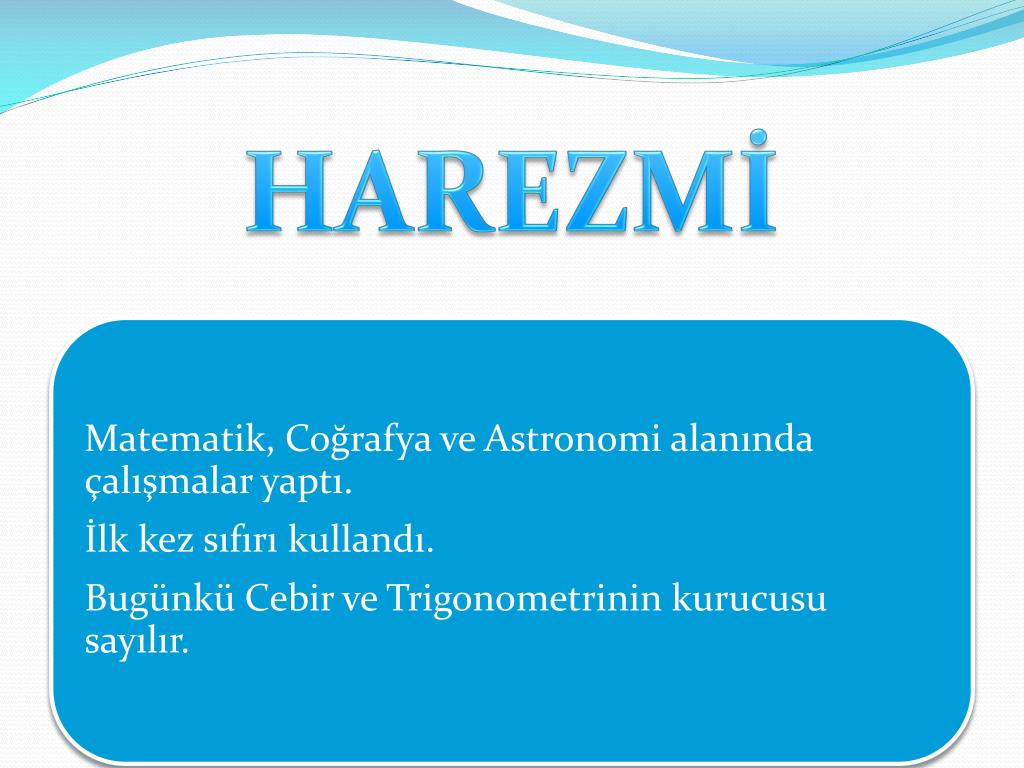 HAREZMİ

Matematik, Coğrafya ve Astronomi alanında çalışmalar yaptı.

İlk kez sıfırı kullandı.

Bugünkü Cebir ve Trigonometrinin kurucusu sayılır.